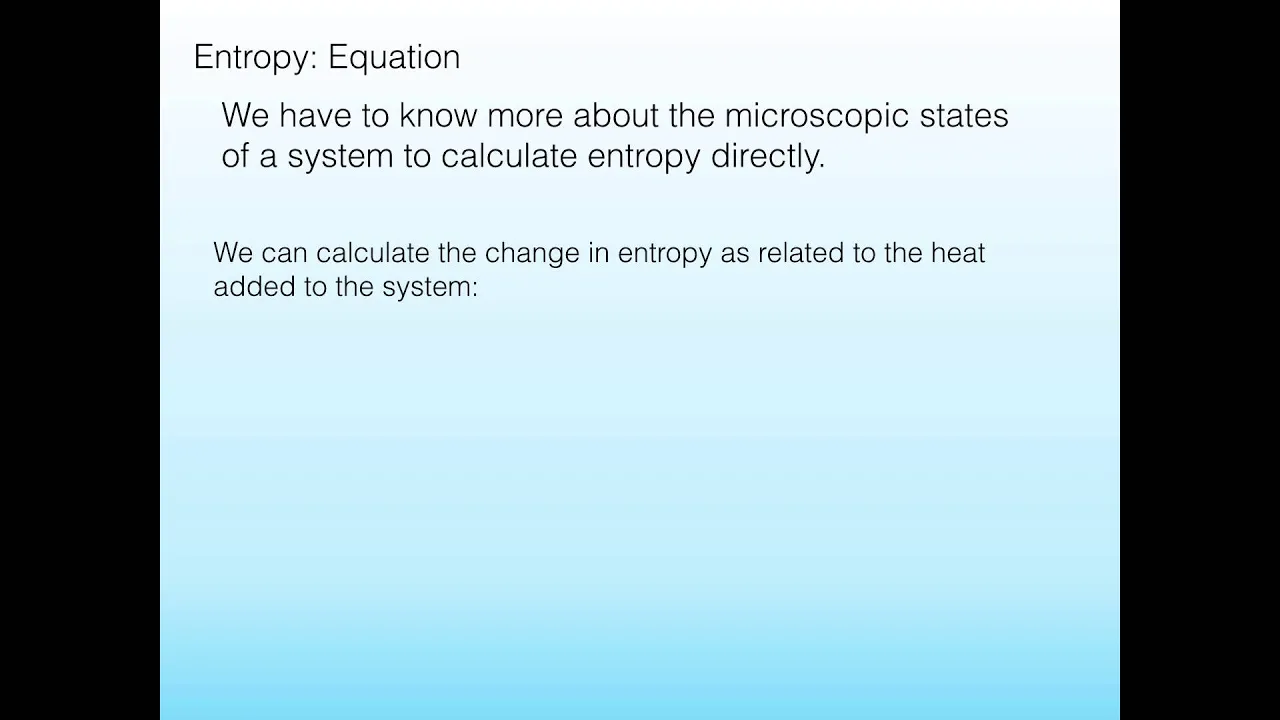 Entropy: Equation

We have to know more about the microscopic states of a system to calculate entropy directly.

We can calculate the change in entropy as related to the heat added to the system: